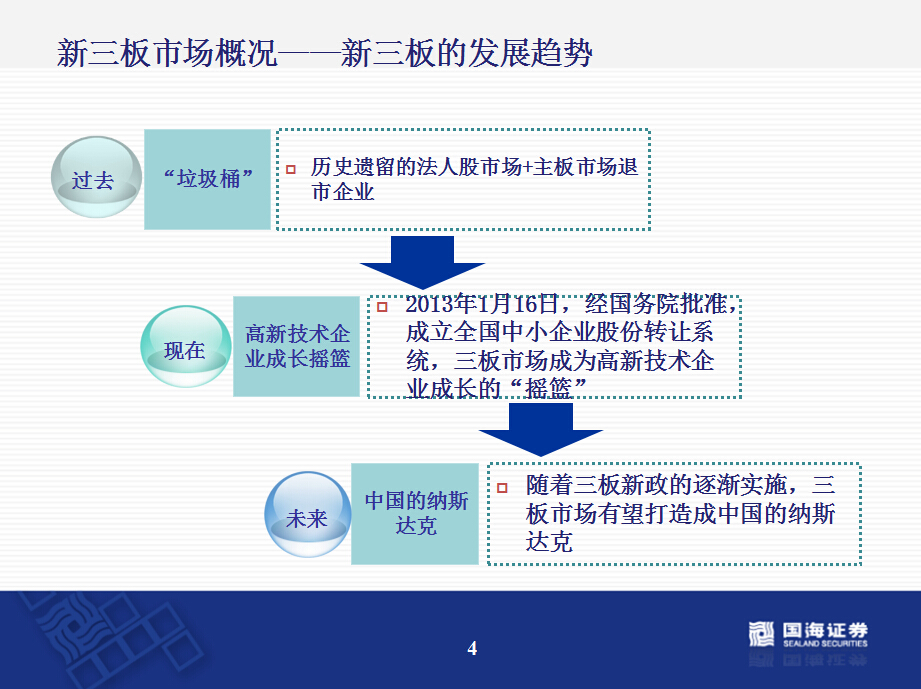 新三板市场概况——新三板的发展趋势

过去

“垃圾桶”

历史遗留的法人股市场+主板市场退市企业

现在

高新技术企业成长摇篮

2013年1月16日，经国务院批准，成立全国中小企业股份转让系统，三板市场成为高新技术企业成长的“摇篮”

未来

中国的纳斯达克

随着三板新政的逐渐实施，三板市场有望打造成中国的纳斯达克

4

国海证券
SEALAND SECURITIES